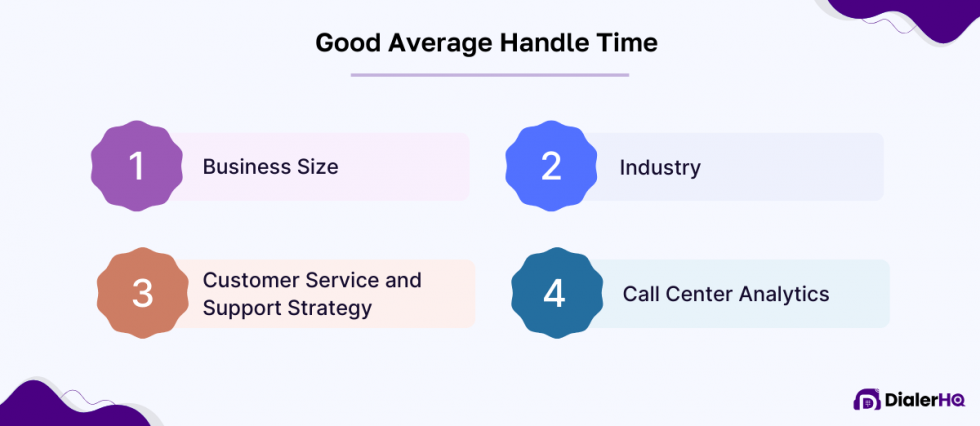 Good Average Handle Time

1 Business Size

2 Industry

3 Customer Service and Support Strategy

4 Call Center Analytics

DialerHQ